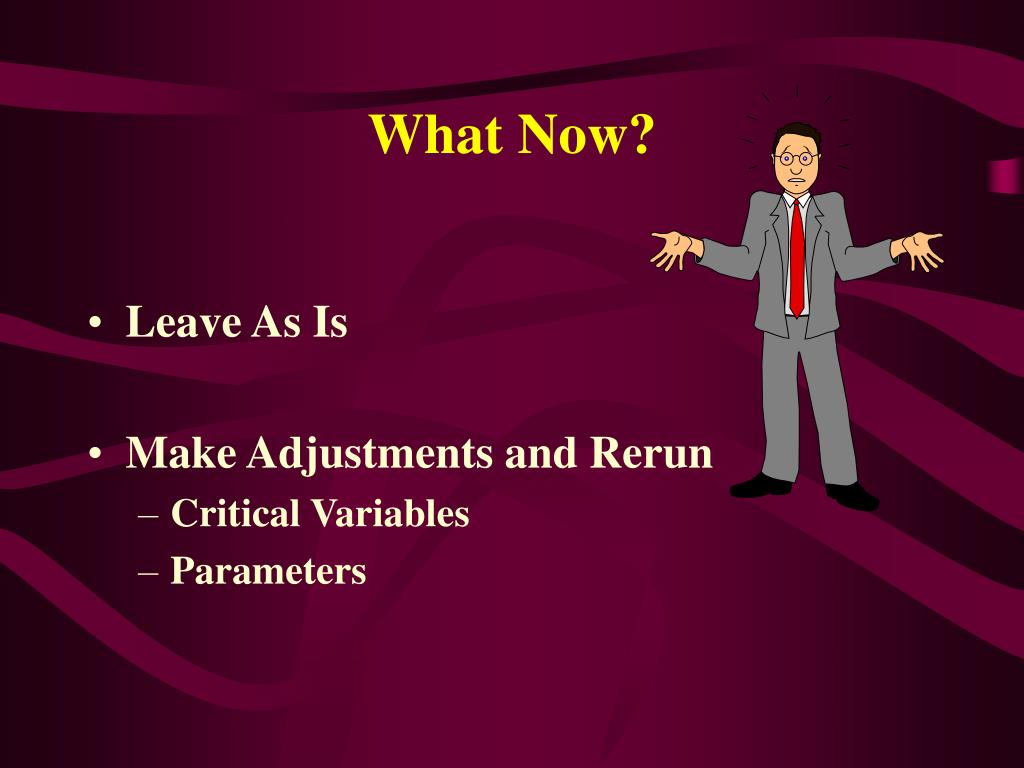 What Now?

• Leave As Is

• Make Adjustments and Rerun
– Critical Variables
– Parameters